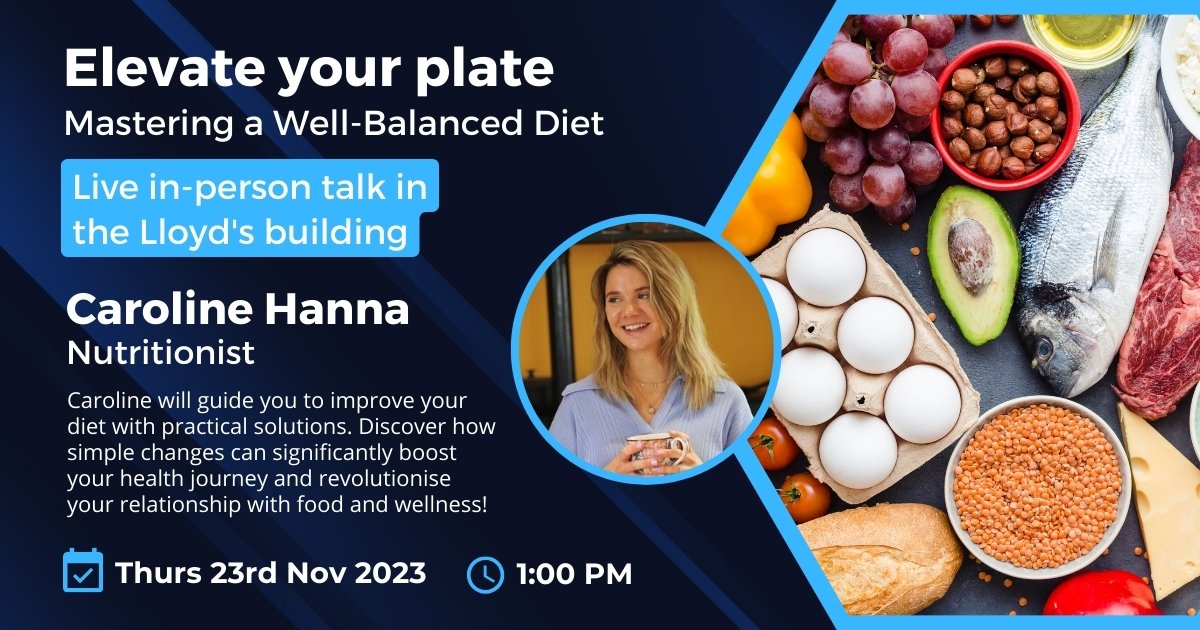 Elevate your plate
Mastering a Well-Balanced Diet

Live in-person talk in the Lloyd's building

Caroline Hanna
Nutritionist

Caroline will guide you to improve your diet with practical solutions. Discover how simple changes can significantly boost your health journey and revolutionise your relationship with food and wellness!

Thurs 23rd Nov 2023

1:00 PM